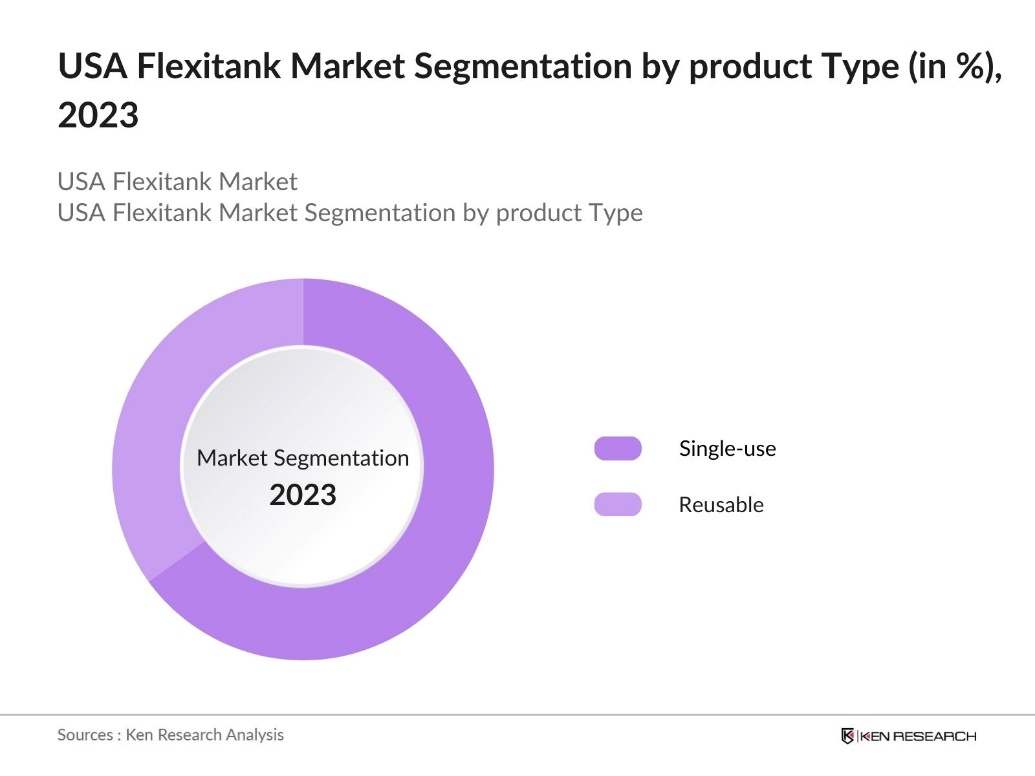 USA Flexitank Market Segmentation by product Type (in %), 2023

USA Flexitank Market
USA Flexitank Market Segmentation by product Type

Market Segmentation
2023

Single-use

Reusable

Sources : Ken Research Analysis

KEN RESEARCH